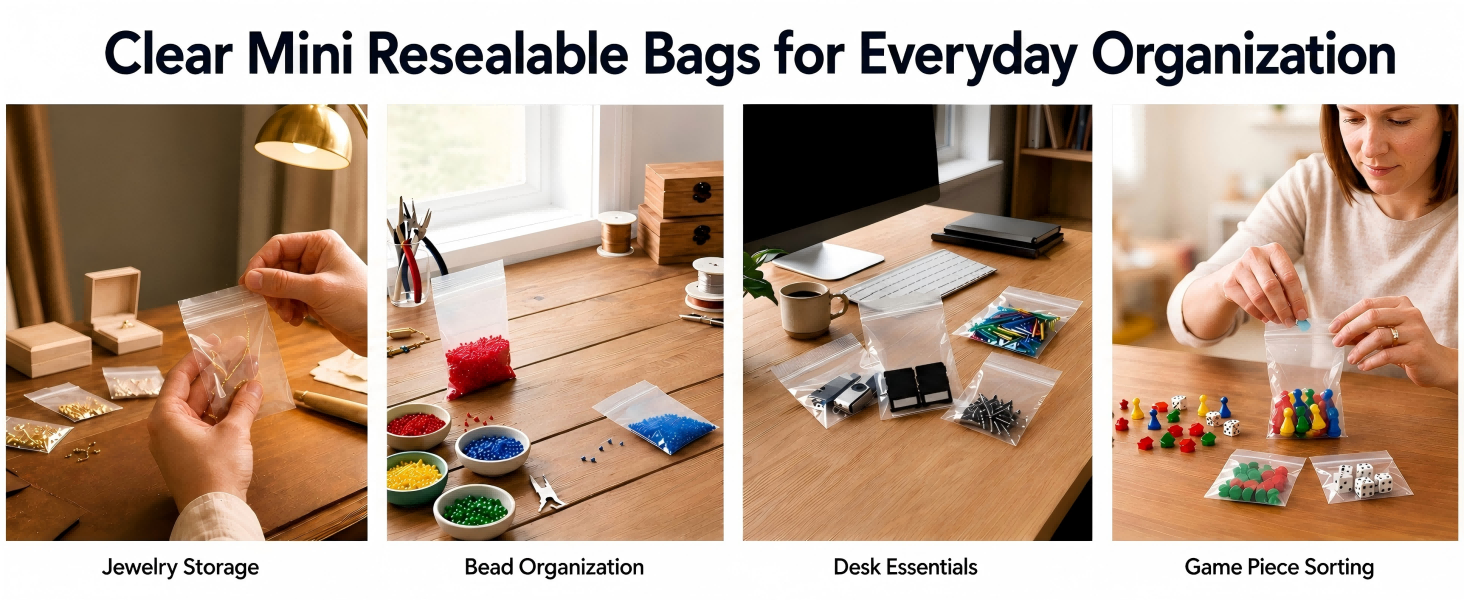 Clear Mini Resealable Bags for Everyday Organization

Jewelry Storage

Bead Organization

Desk Essentials

Game Piece Sorting